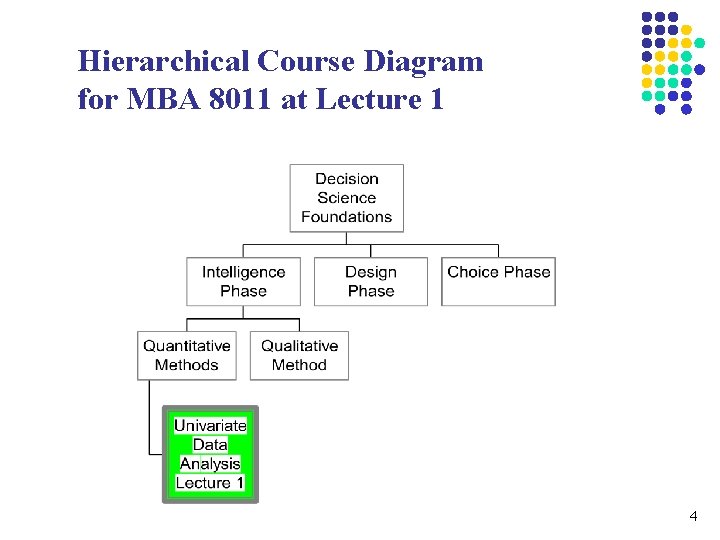 Hierarchical Course Diagram for MBA 8011 at Lecture 1

Decision Science Foundations

Intelligence Phase

Design Phase

Choice Phase

Quantitative Methods

Qualitative Method

Univariate Data Analysis Lecture 1

4